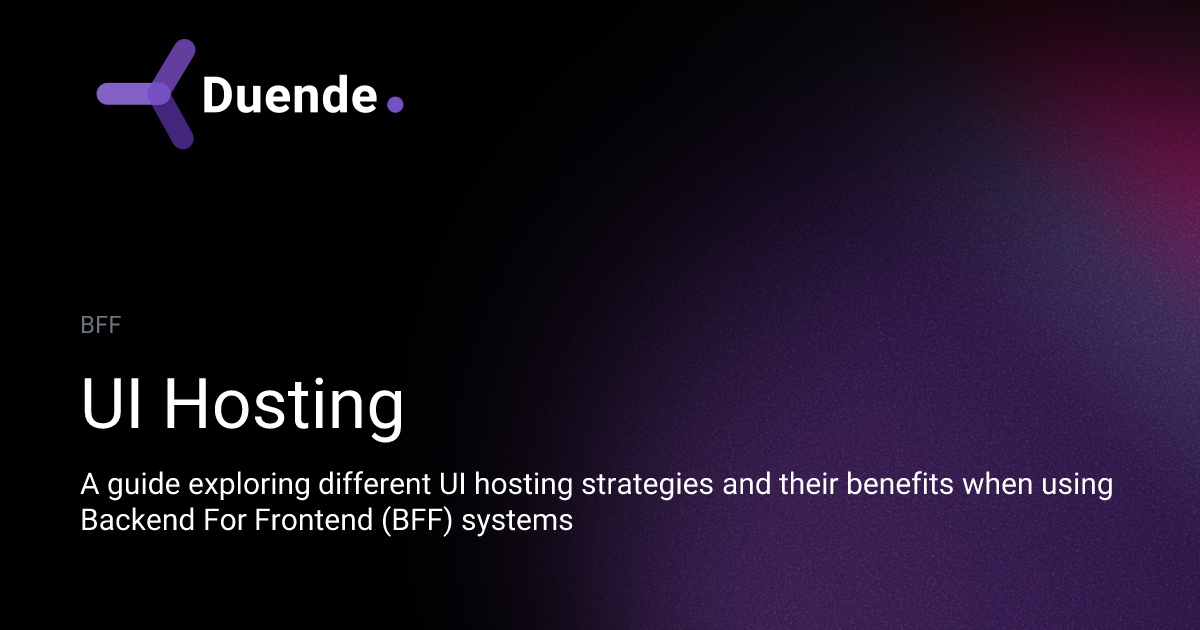 Duende.

BFF

UI Hosting

A guide exploring different UI hosting strategies and their benefits when using Backend For Frontend (BFF) systems